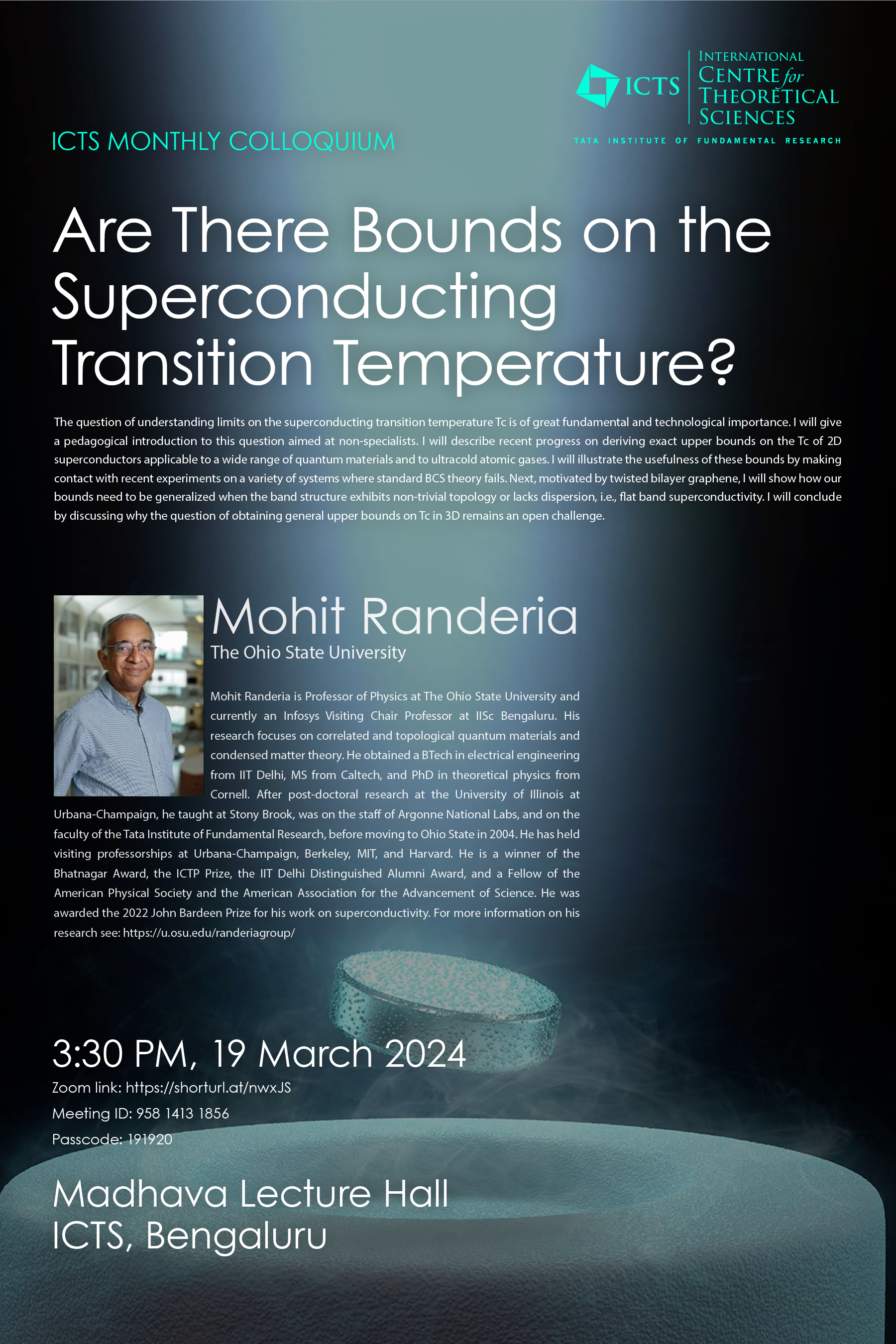 ICTS
INTERNATIONAL CENTRE for THEORETICAL SCIENCES
TATA INSTITUTE OF FUNDAMENTAL RESEARCH

ICTS MONTHLY COLLOQUIUM

Are There Bounds on the Superconducting Transition Temperature?

The question of understanding limits on the superconducting transition temperature Tc is of great fundamental and technological importance. I will give a pedagogical introduction to this question aimed at non-specialists. I will describe recent progress on deriving exact upper bounds on the Tc of 2D superconductors applicable to a wide range of quantum materials and to ultracold atomic gases. I will illustrate the usefulness of these bounds by making contact with recent experiments on a variety of systems where standard BCS theory fails. Next, motivated by twisted bilayer graphene, I will show how our bounds need to be generalized when the band structure exhibits non-trivial topology or lacks dispersion, i.e., flat band superconductivity. I will conclude by discussing why the question of obtaining general upper bounds on Tc in 3D remains an open challenge.

Mohit Randeria
The Ohio State University

Mohit Randeria is Professor of Physics at The Ohio State University and currently an Infosys Visiting Chair Professor at IISc Bengaluru. His research focuses on correlated and topological quantum materials and condensed matter theory. He obtained a BTech in electrical engineering from IIT Delhi, MS from Caltech, and PhD in theoretical physics from Cornell. After post-doctoral research at the University of Illinois at Urbana-Champaign, he taught at Stony Brook, was on the staff of Argonne National Labs, and on the faculty of the Tata Institute of Fundamental Research, before moving to Ohio State in 2004. He has held visiting professorships at Urbana-Champaign, Berkeley, MIT, and Harvard. He is a winner of the Bhatnagar Award, the ICTP Prize, the IIT Delhi Distinguished Alumni Award, and a Fellow of the American Physical Society and the American Association for the Advancement of Science. He was awarded the 2022 John Bardeen Prize for his work on superconductivity. For more information on his research see: https://u.osu.edu/randeriagroup/

3:30 PM, 19 March 2024
Zoom link: https://shorturl.at/nwxJS
Meeting ID: 958 1413 1856
Passcode: 191920

Madhava Lecture Hall
ICTS, Bengaluru